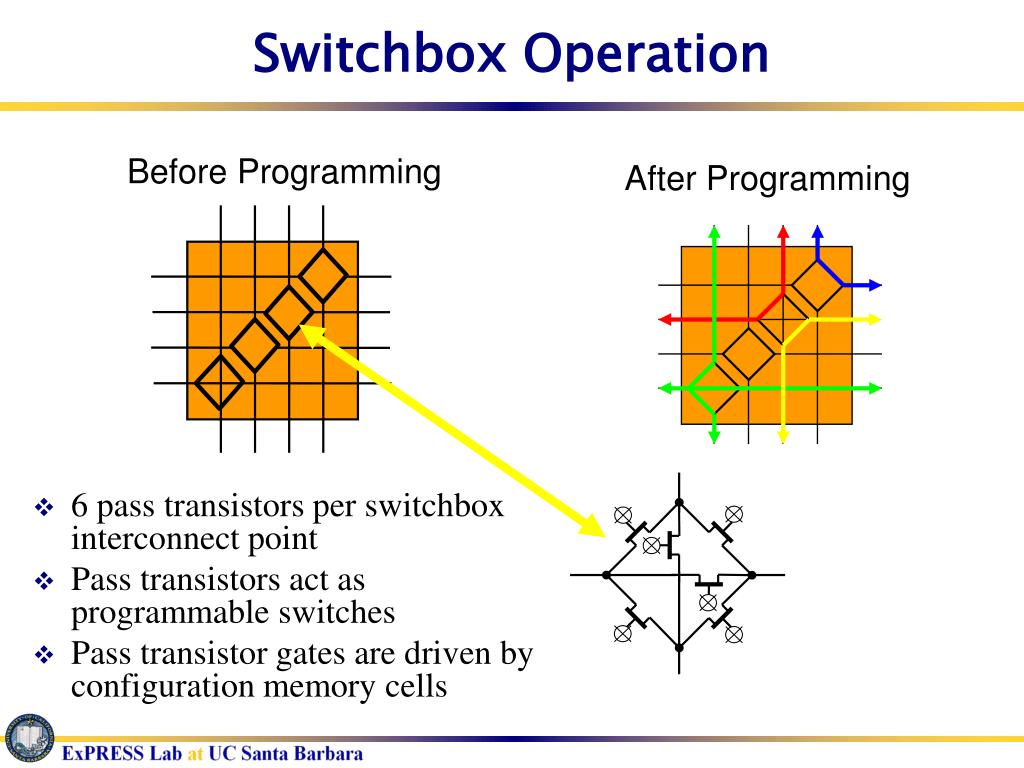 Switchbox Operation

Before Programming

After Programming

❖ 6 pass transistors per switchbox interconnect point
❖ Pass transistors act as programmable switches
❖ Pass transistor gates are driven by configuration memory cells

ExPRESS Lab at UC Santa Barbara